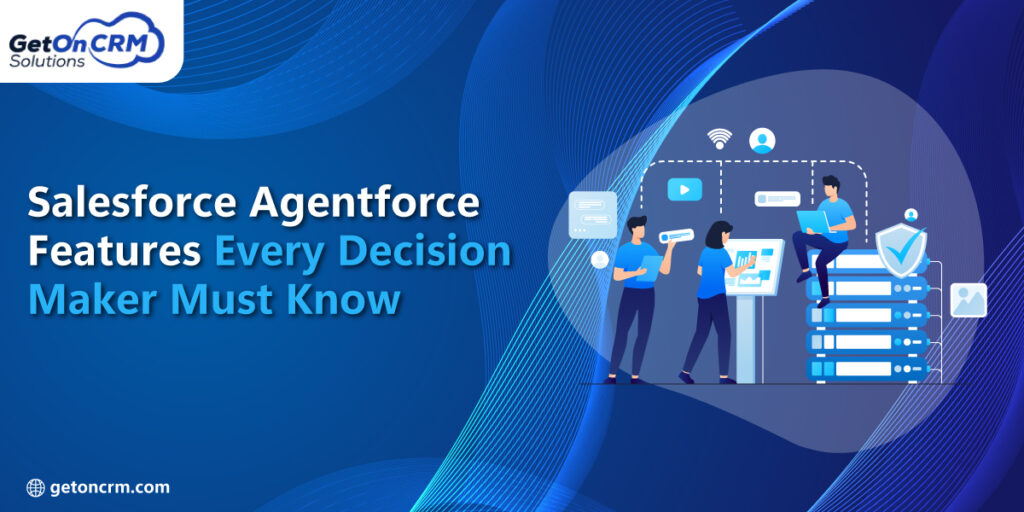 GetOnCRM Solutions

Salesforce Agentforce Features Every Decision Maker Must Know

getoncrm.com